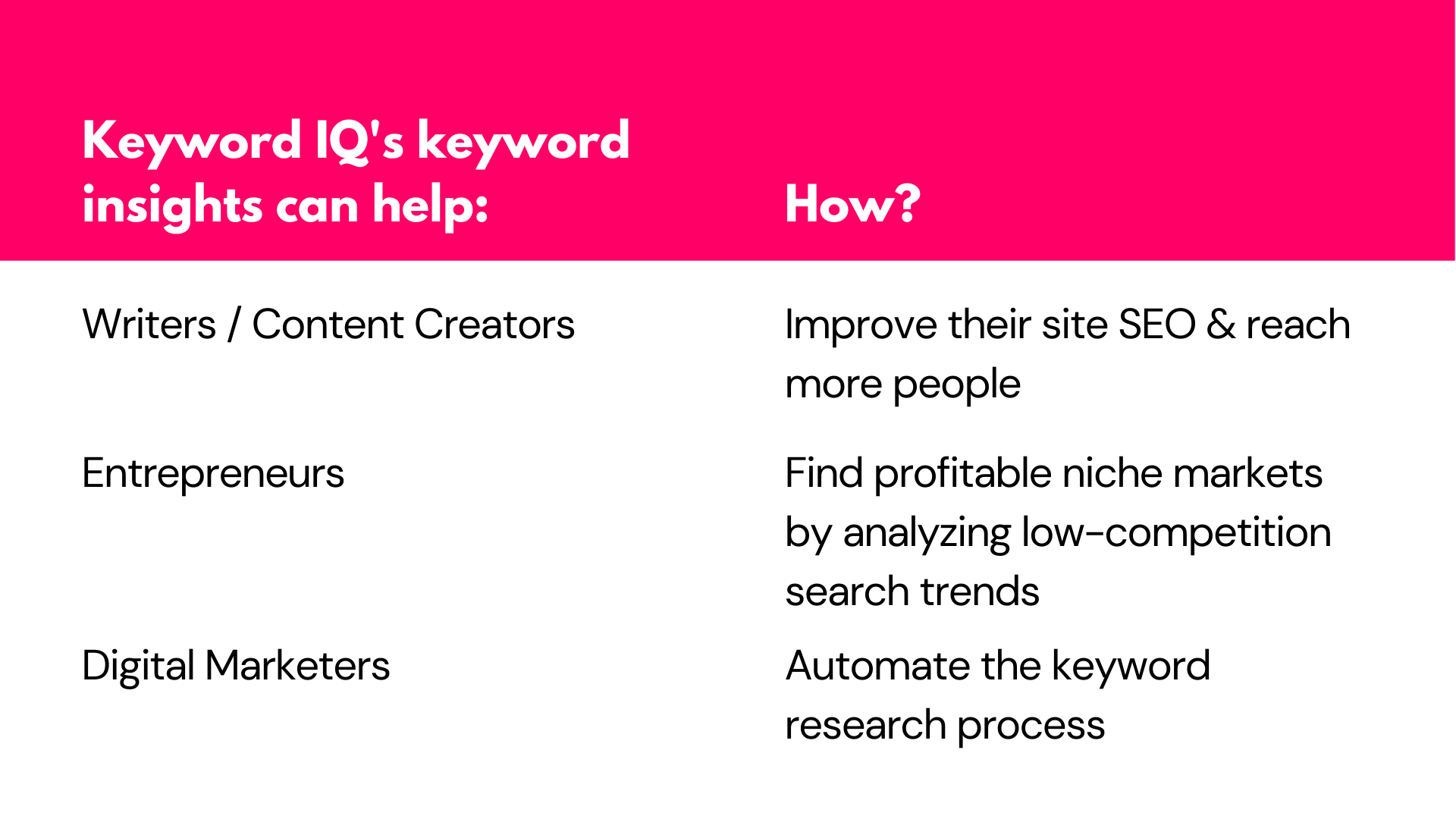 | Keyword IQ's keyword insights can help: | How? |
|---|---|
| Writers / Content Creators | Improve their site SEO & reach more people |
| Entrepreneurs | Find profitable niche markets by analyzing low-competition search trends |
| Digital Marketers | Automate the keyword research process |